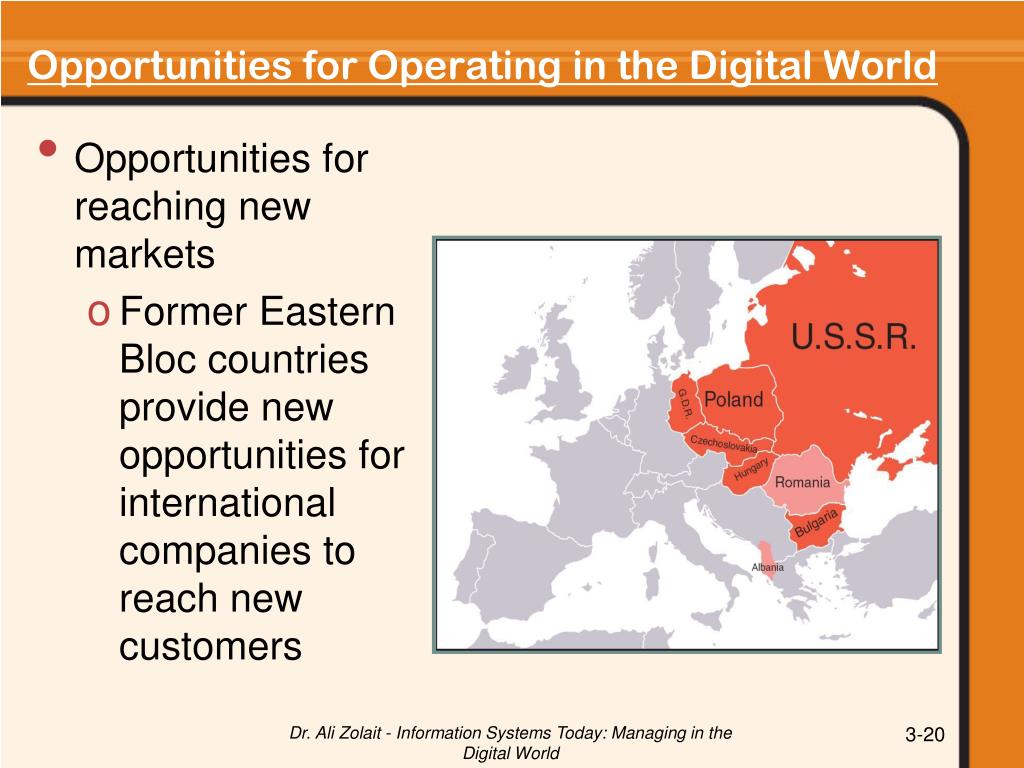 Opportunities for Operating in the Digital World

• Opportunities for reaching new markets
  o Former Eastern Bloc countries provide new opportunities for international companies to reach new customers

U.S.S.R.
G.D.R.
Poland
Czechoslovakia
Hungary
Romania
Bulgaria
Albania

Dr. Ali Zolait - Information Systems Today: Managing in the Digital World

3-20